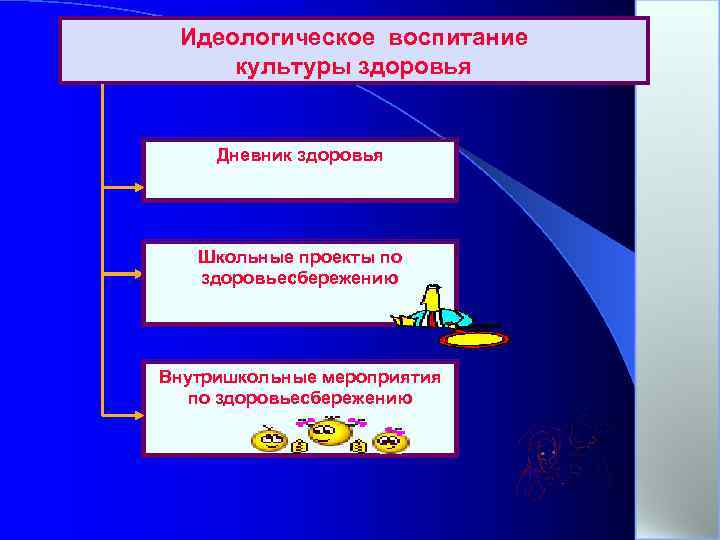 Идеологическое воспитание культуры здоровья

Дневник здоровья

Школьные проекты по здоровьесбережению

Внутришкольные мероприятия по здоровьесбережению